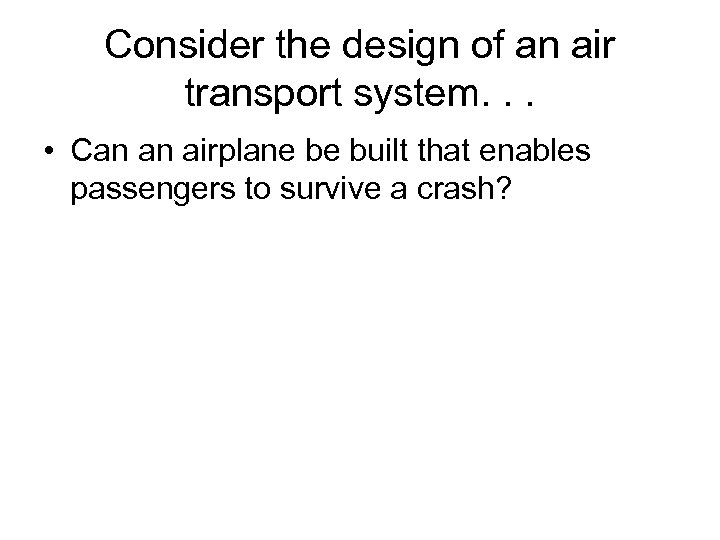 Consider the design of an air transport system. . .

• Can an airplane be built that enables passengers to survive a crash?